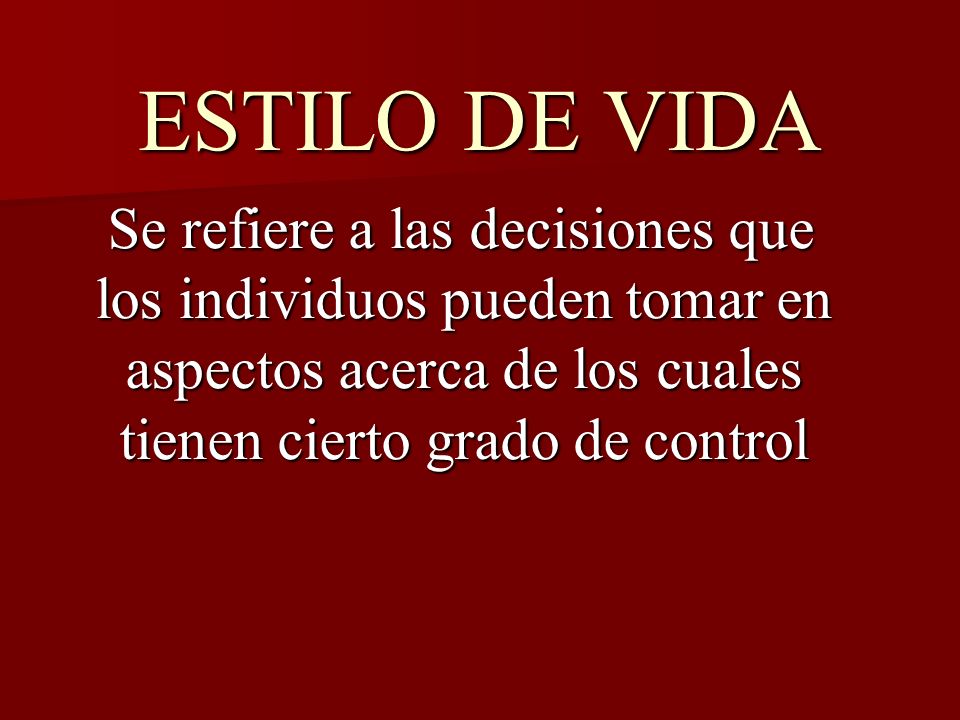 ESTILO DE VIDA

Se refiere a las decisiones que los individuos pueden tomar en aspectos acerca de los cuales tienen cierto grado de control